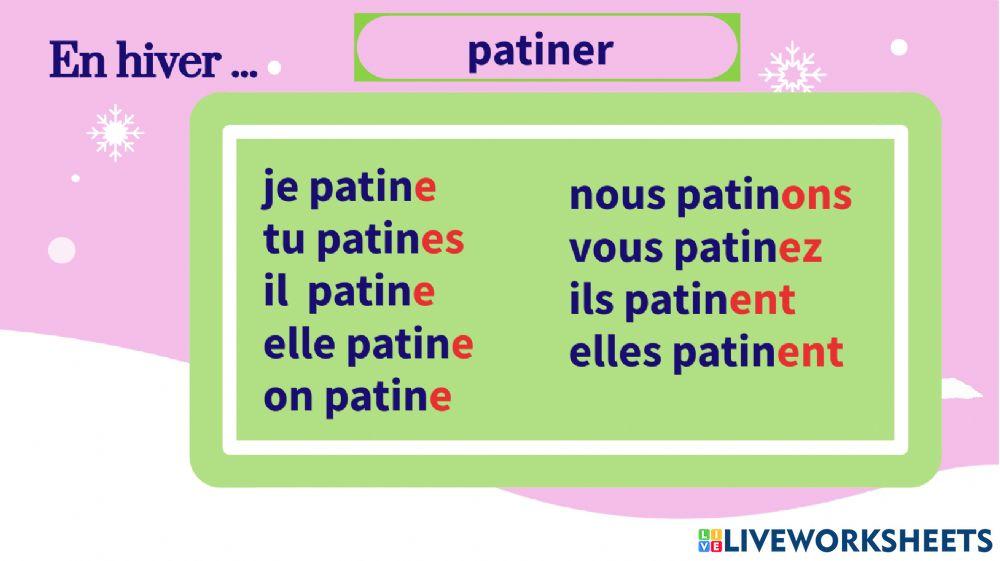 En hiver ...

patiner

je patine
tu patines
il patine
elle patine
on patine

nous patinons
vous patinez
ils patinent
elles patinent

LIVEWORKSHEETS